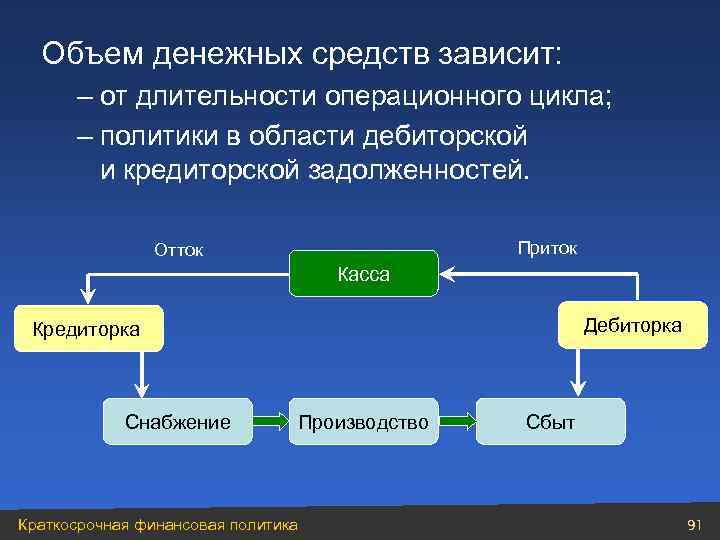 Объем денежных средств зависит:

– от длительности операционного цикла;

– политики в области дебиторской и кредиторской задолженностей.

Отток

Касса

Приток

Кредиторка

Дебиторка

Снабжение

Производство

Сбыт

Краткосрочная финансовая политика

91